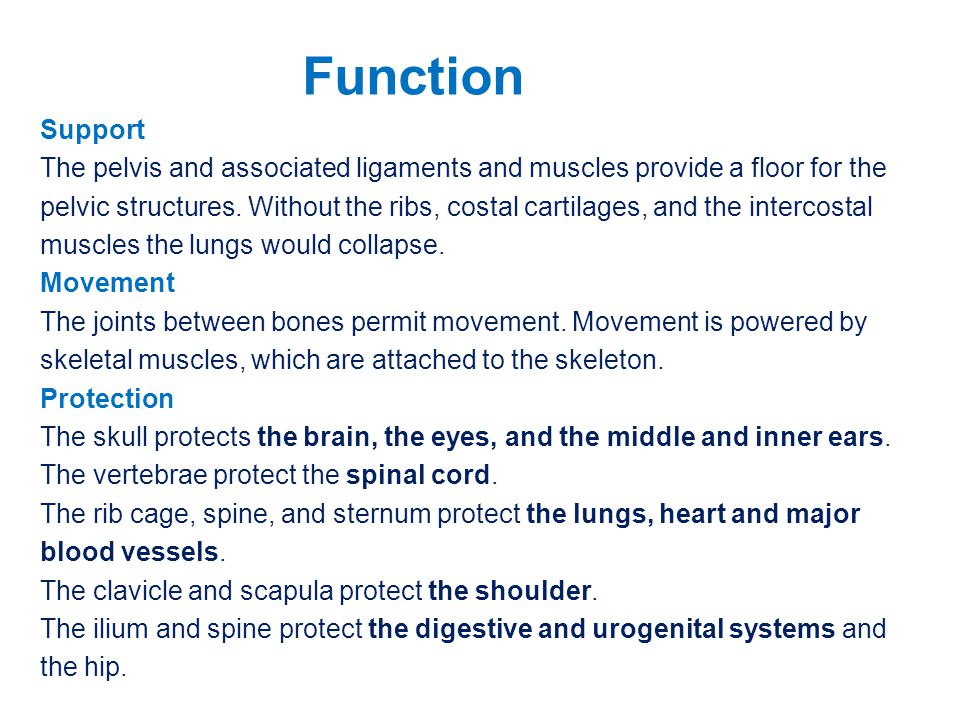 Function

Support
The pelvis and associated ligaments and muscles provide a floor for the pelvic structures. Without the ribs, costal cartilages, and the intercostal muscles the lungs would collapse.
Movement
The joints between bones permit movement. Movement is powered by skeletal muscles, which are attached to the skeleton.
Protection
The skull protects the brain, the eyes, and the middle and inner ears.
The vertebrae protect the spinal cord.
The rib cage, spine, and sternum protect the lungs, heart and major blood vessels.
The clavicle and scapula protect the shoulder.
The ilium and spine protect the digestive and urogenital systems and the hip.